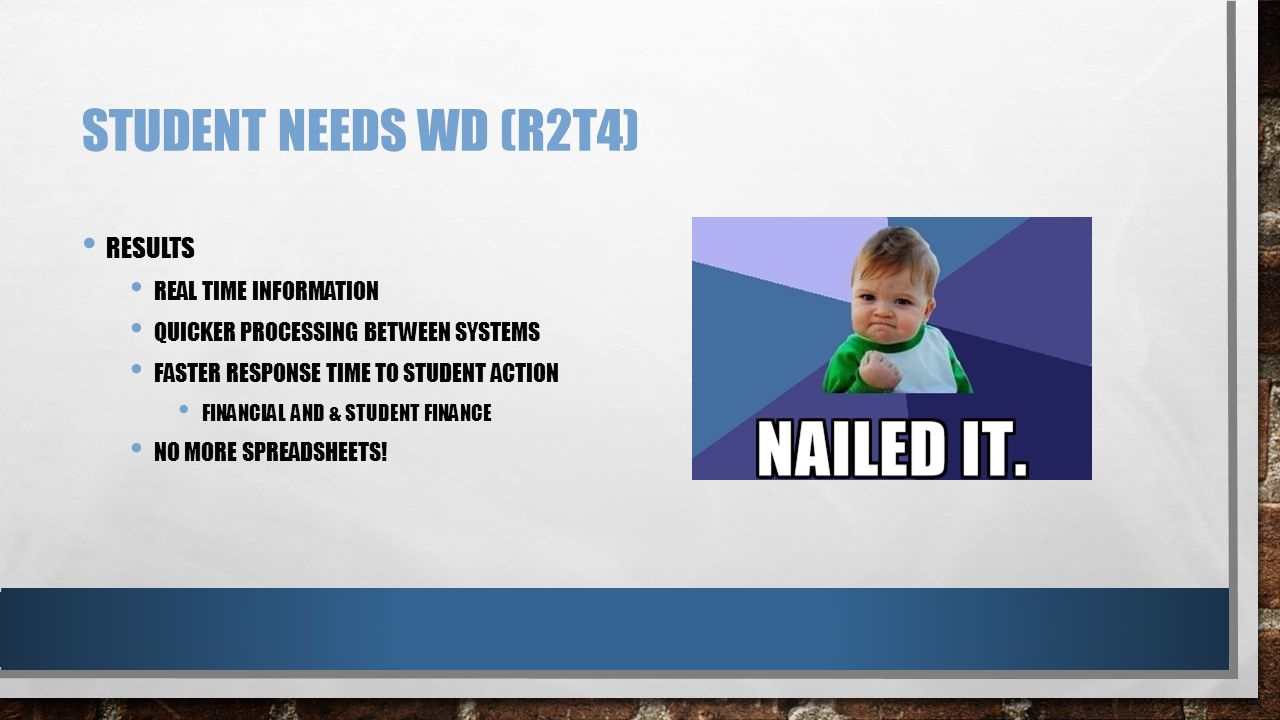 STUDENT NEEDS WD (R2T4)

• RESULTS
  • REAL TIME INFORMATION
  • QUICKER PROCESSING BETWEEN SYSTEMS
  • FASTER RESPONSE TIME TO STUDENT ACTION
    • FINANCIAL AND & STUDENT FINANCE
  • NO MORE SPREADSHEETS!

NAILED IT.